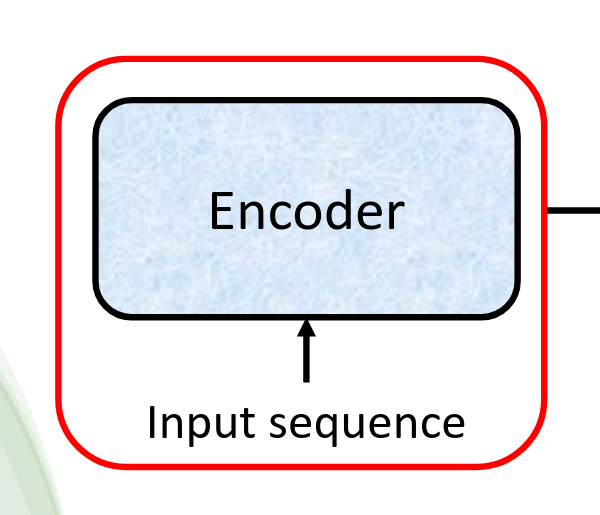 Encoder

Input sequence